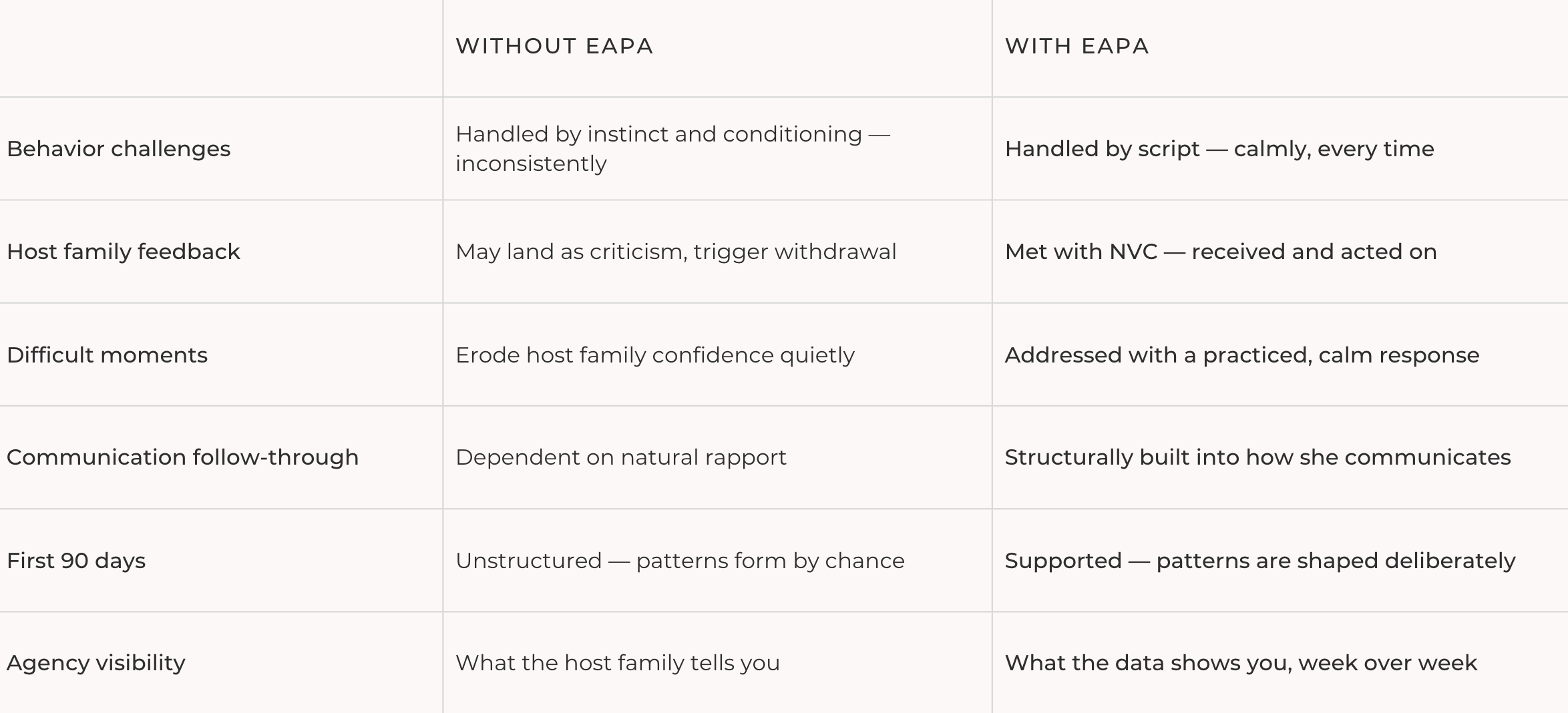 | | WITHOUT EAPA | WITH EAPA |
|---|---|---|
| Behavior challenges | Handled by instinct and conditioning — inconsistently | Handled by script — calmly, every time |
| Host family feedback | May land as criticism, trigger withdrawal | Met with NVC — received and acted on |
| Difficult moments | Erode host family confidence quietly | Addressed with a practiced, calm response |
| Communication follow-through | Dependent on natural rapport | Structurally built into how she communicates |
| First 90 days | Unstructured — patterns form by chance | Supported — patterns are shaped deliberately |
| Agency visibility | What the host family tells you | What the data shows you, week over week |